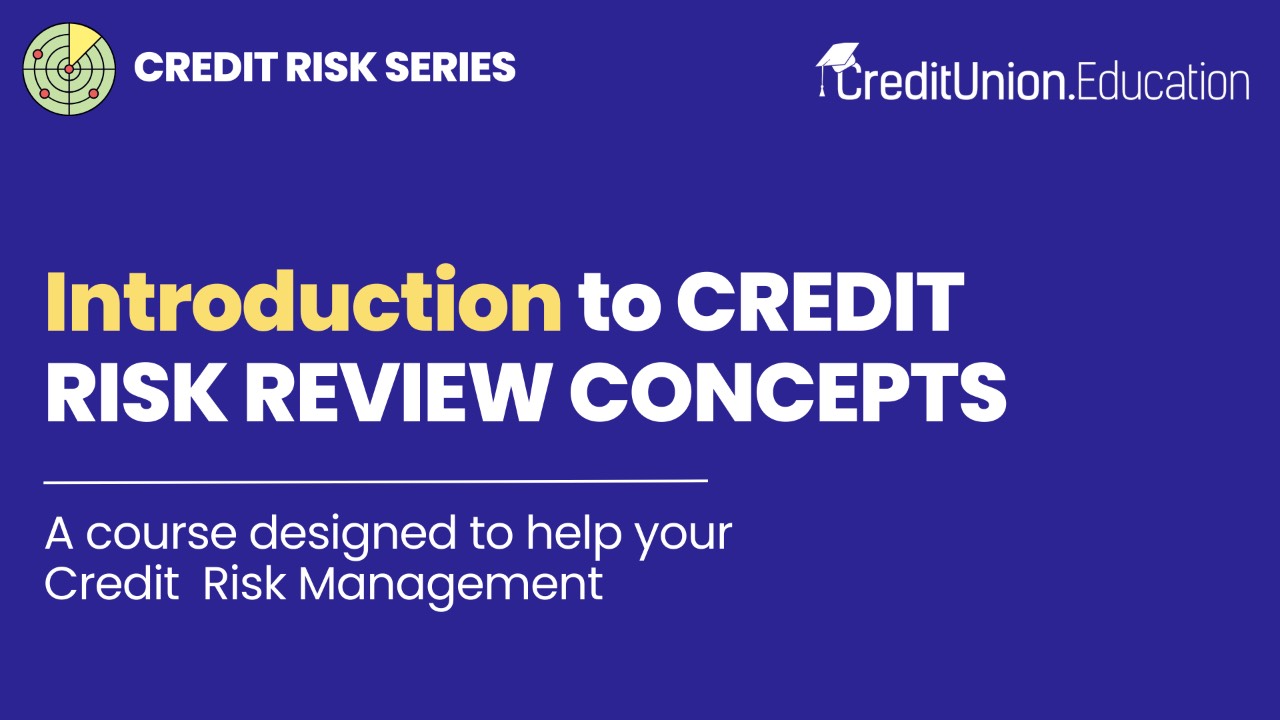 CREDIT RISK SERIES

CreditUnion.Education

Introduction to CREDIT RISK REVIEW CONCEPTS

A course designed to help your Credit Risk Management